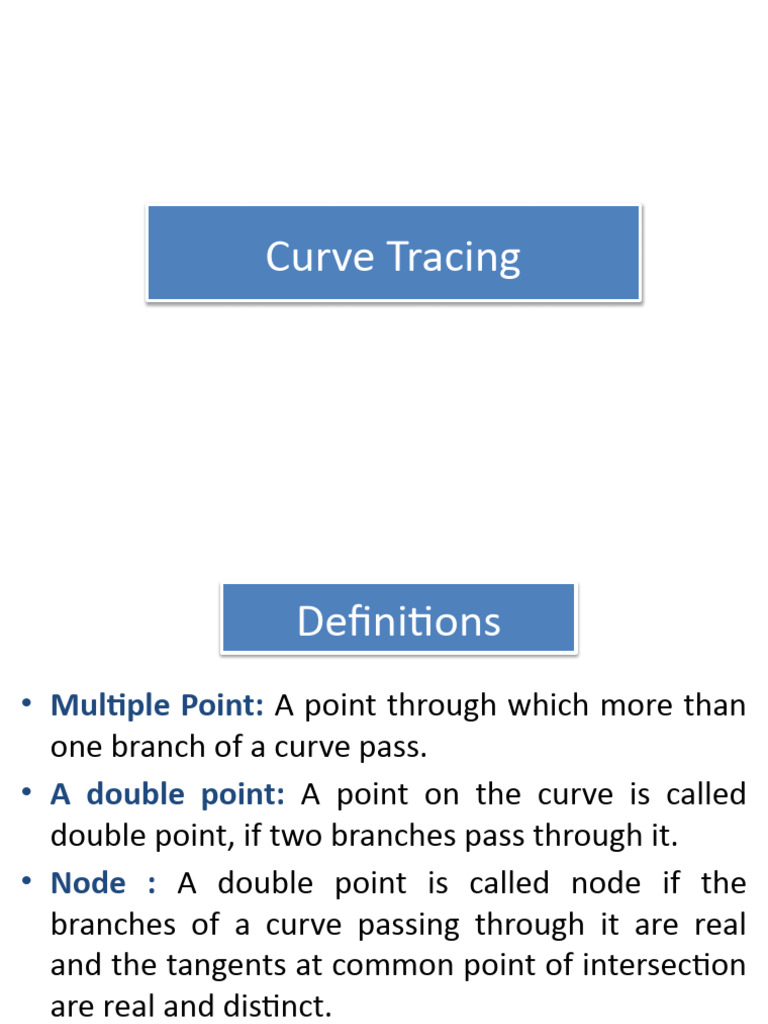 Curve Tracing

Definitions

• Multiple Point: A point through which more than one branch of a curve pass.

• A double point: A point on the curve is called double point, if two branches pass through it.

• Node : A double point is called node if the branches of a curve passing through it are real and the tangents at common point of intersection are real and distinct.